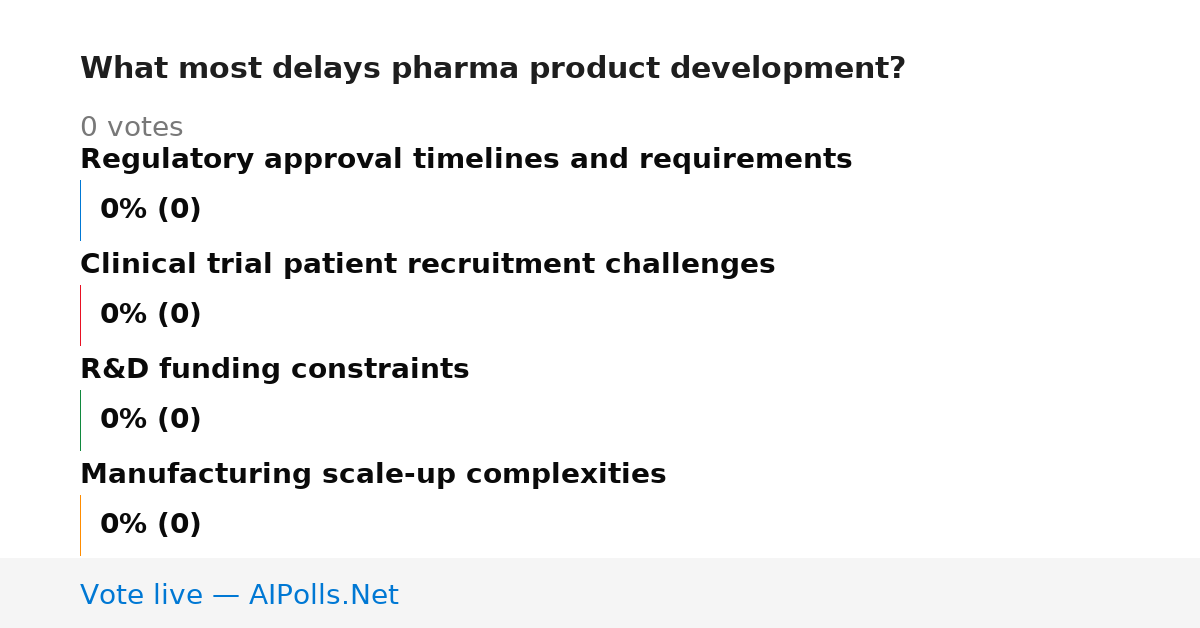 What most delays pharma product development?

0 votes

Regulatory approval timelines and requirements

0% (0)

Clinical trial patient recruitment challenges

0% (0)

R&D funding constraints

0% (0)

Manufacturing scale-up complexities

0% (0)

Vote live — AIPolls.Net